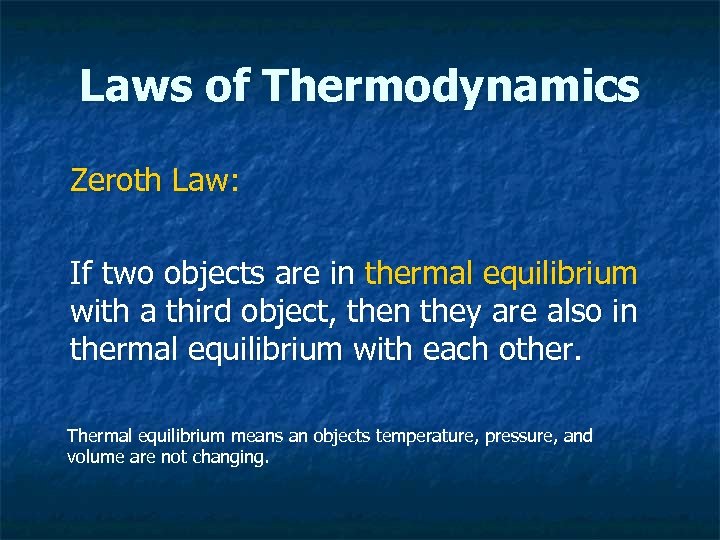 Laws of Thermodynamics

Zeroth Law:

If two objects are in thermal equilibrium with a third object, then they are also in thermal equilibrium with each other.

Thermal equilibrium means an objects temperature, pressure, and volume are not changing.